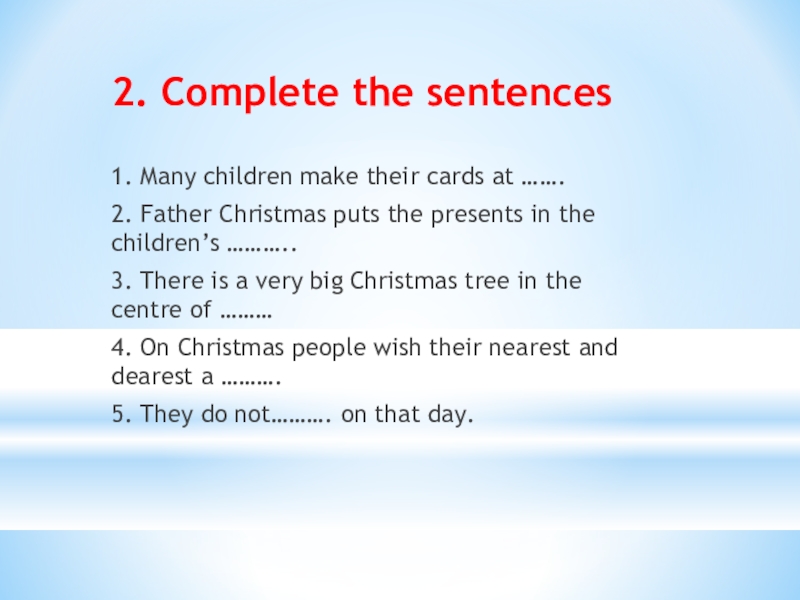 2. Complete the sentences

1. Many children make their cards at …….

2. Father Christmas puts the presents in the children's ………..

3. There is a very big Christmas tree in the centre of ………

4. On Christmas people wish their nearest and dearest a ……….

5. They do not………. on that day.